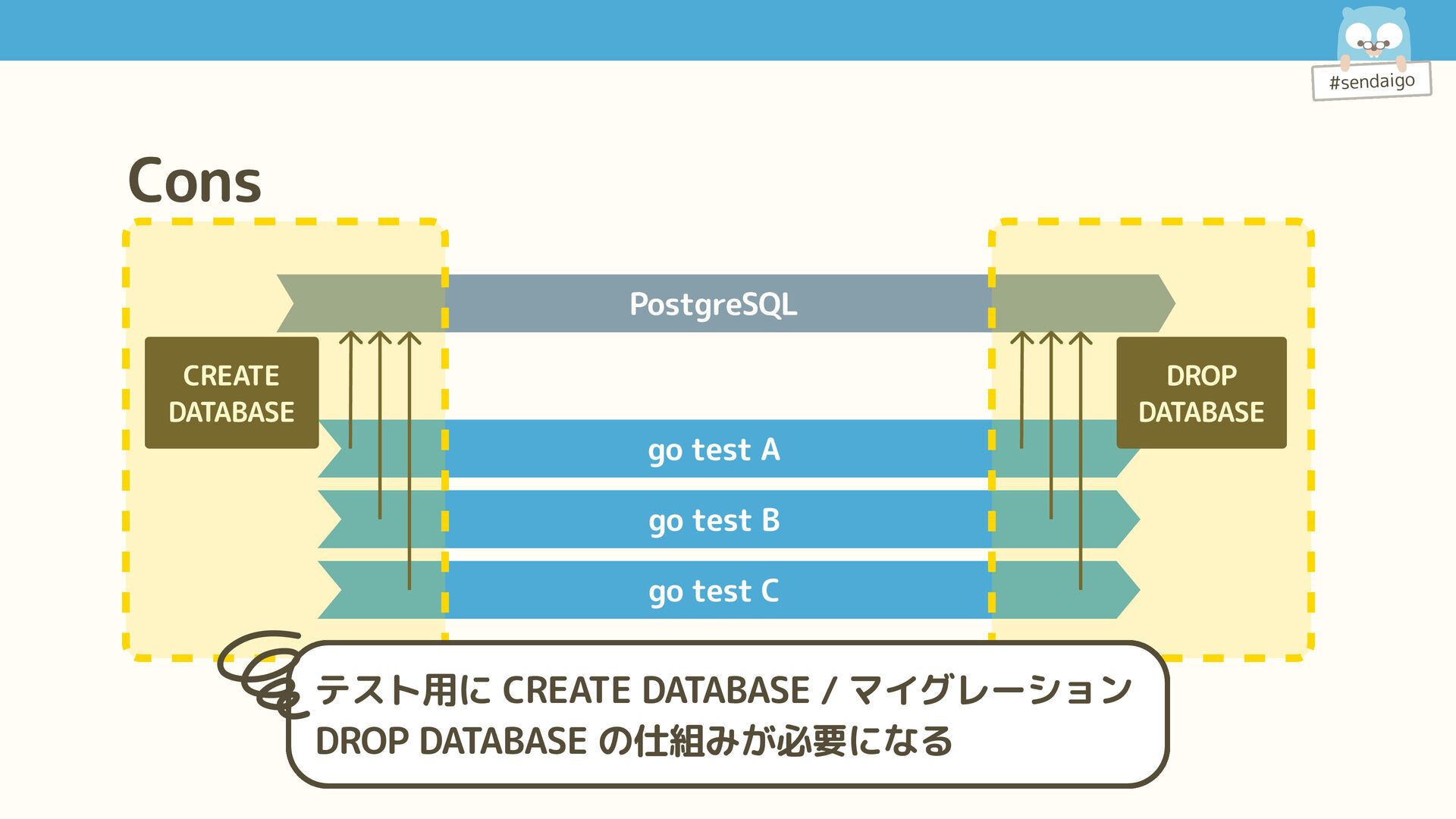 #sendaigo

Cons

PostgreSQL

CREATE DATABASE

DROP DATABASE

go test A

go test B

go test C

テスト用に CREATE DATABASE / マイグレーション
DROP DATABASE の仕組みが必要になる